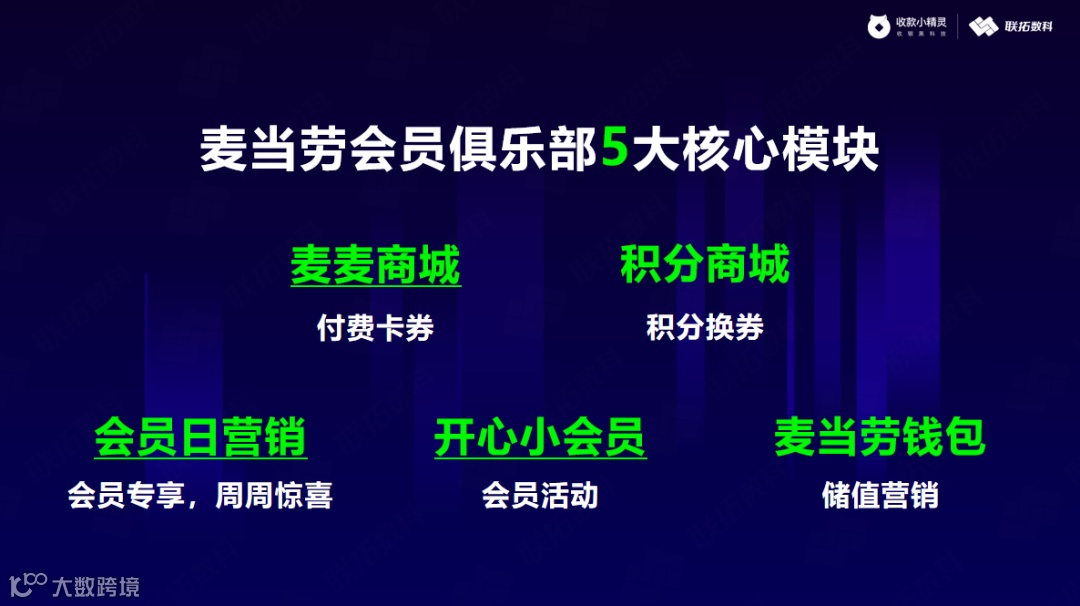 收款小精灵
联拓数科

麦当劳会员俱乐部5大核心模块

麦麦商城
付费卡券

积分商城
积分换券

会员日营销
会员专享，周周惊喜

开心小会员
会员活动

麦当劳钱包
储值营销

大数跨境